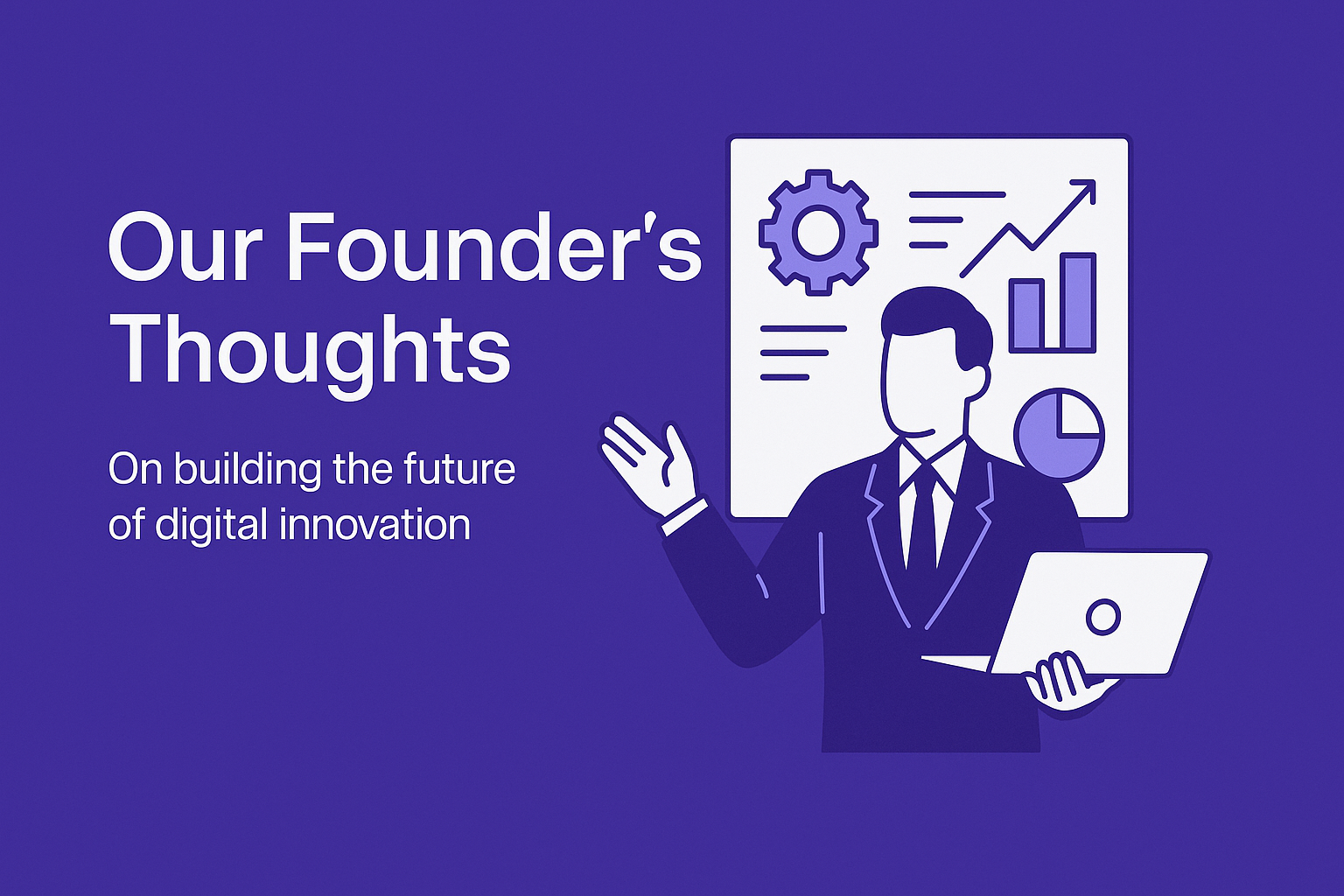 Our Founder's Thoughts

On building the future of digital innovation